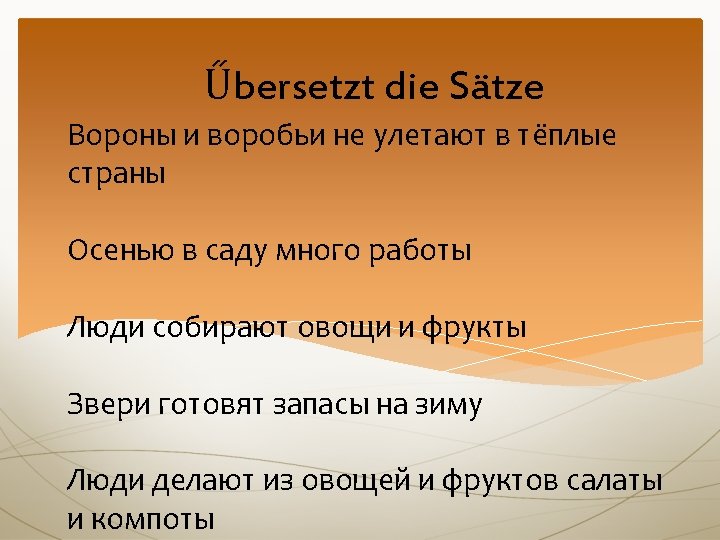 Űbersetzt die Sätze

Вороны и воробьи не улетают в тёплые страны

Осенью в саду много работы

Люди собирают овощи и фрукты

Звери готовят запасы на зиму

Люди делают из овощей и фруктов салаты и компоты